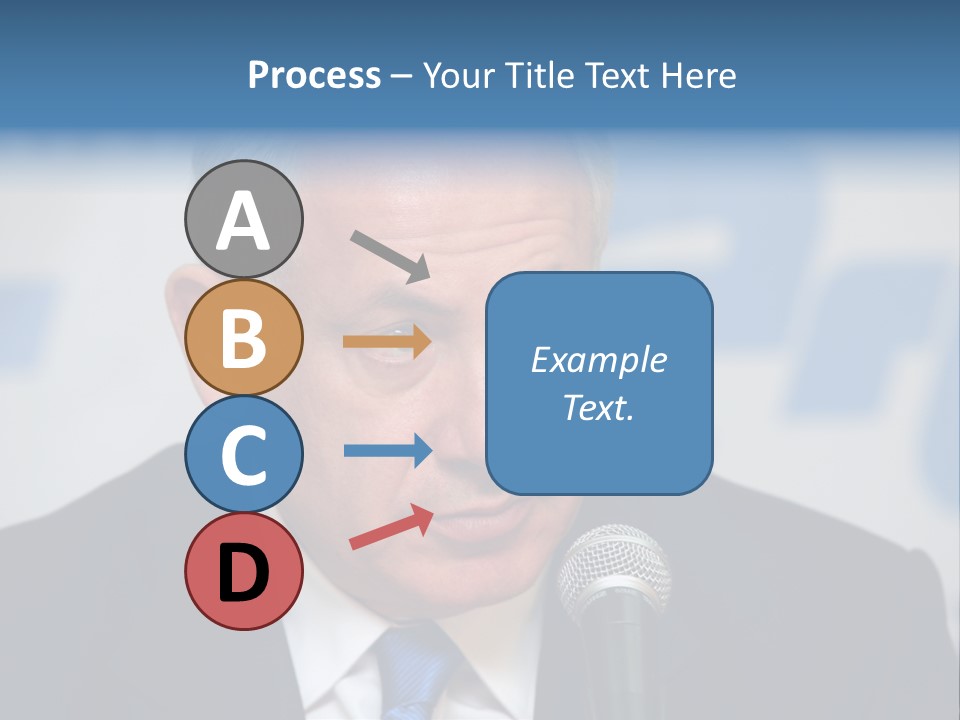 Process – Your Title Text Here

A

B

C

D

Example Text.